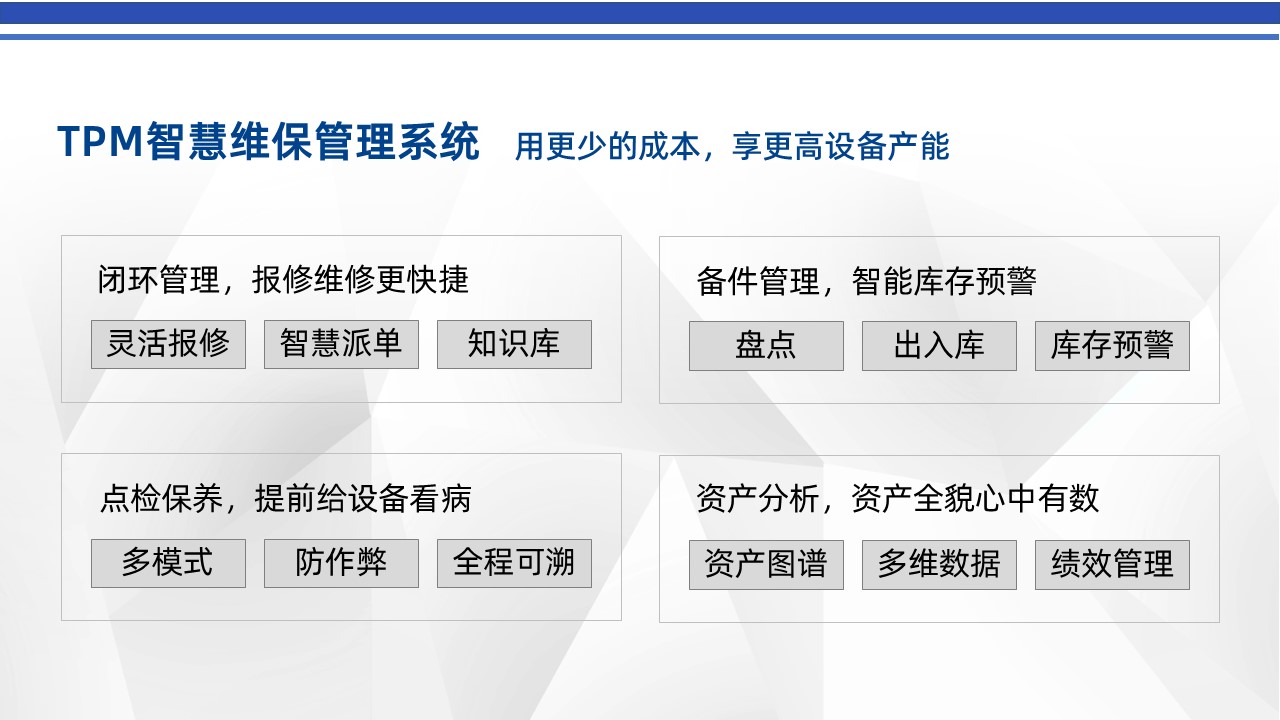 TPM智慧维保管理系统 用更少的成本，享更高设备产能

闭环管理，报修维修更快捷

灵活报修 智慧派单 知识库

备件管理，智能库存预警

盘点 出入库 库存预警

点检保养，提前给设备看病

多模式 防作弊 全程可溯

资产分析，资产全貌心中有数

资产图谱 多维数据 绩效管理